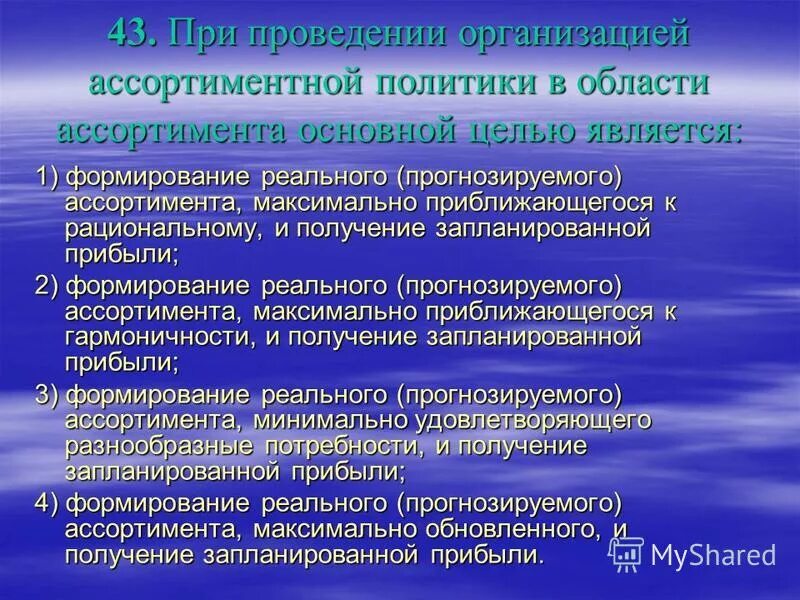 43. При проведении организацией ассортиментной политики в области ассортимента основной целью является:

1) формирование реального (прогнозируемого) ассортимента, максимально приближающегося к рациональному, и получение запланированной прибыли;

2) формирование реального (прогнозируемого) ассортимента, максимально приближающегося к гармоничности, и получение запланированной прибыли;

3) формирование реального (прогнозируемого) ассортимента, минимально удовлетворяющего разнообразные потребности, и получение запланированной прибыли;

4) формирование реального (прогнозируемого) ассортимента, максимально обновленного, и получение запланированной прибыли.

MyShared